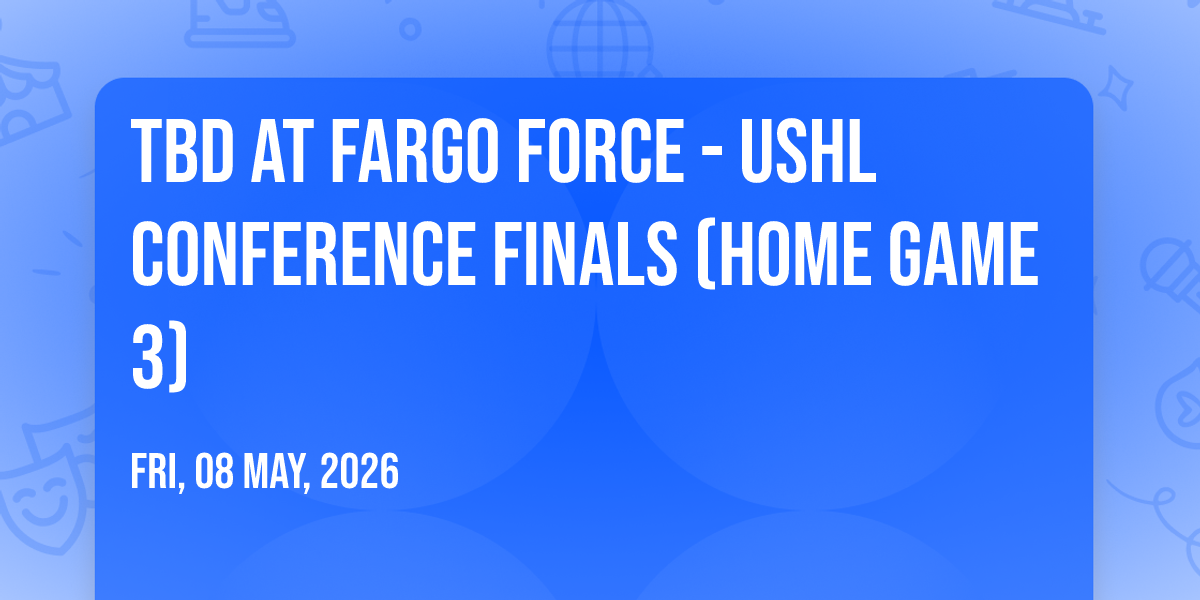 TBD AT FARGO FORCE - USHL CONFERENCE FINALS (HOME GAME 3)

FRI, 08 MAY, 2026